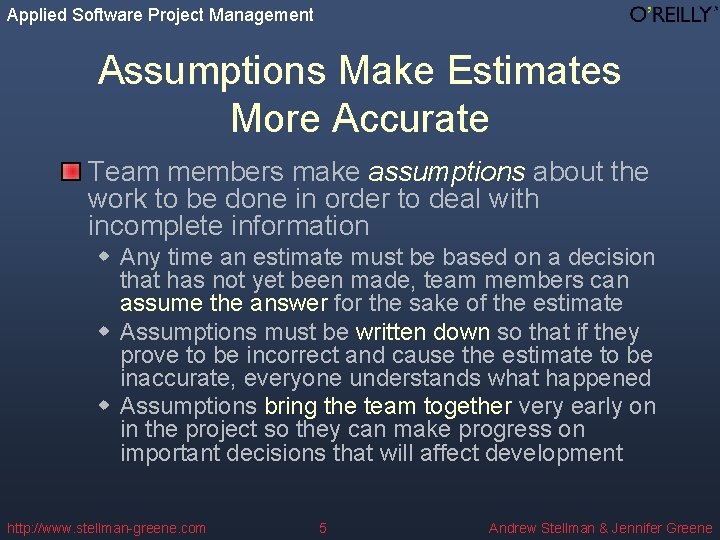 Applied Software Project Management

O'REILLY

Assumptions Make Estimates More Accurate

Team members make assumptions about the work to be done in order to deal with incomplete information

Any time an estimate must be based on a decision that has not yet been made, team members can assume the answer for the sake of the estimate

Assumptions must be written down so that if they prove to be incorrect and cause the estimate to be inaccurate, everyone understands what happened

Assumptions bring the team together very early on in the project so they can make progress on important decisions that will affect development

http://www.stellman-greene.com

5

Andrew Stellman & Jennifer Greene